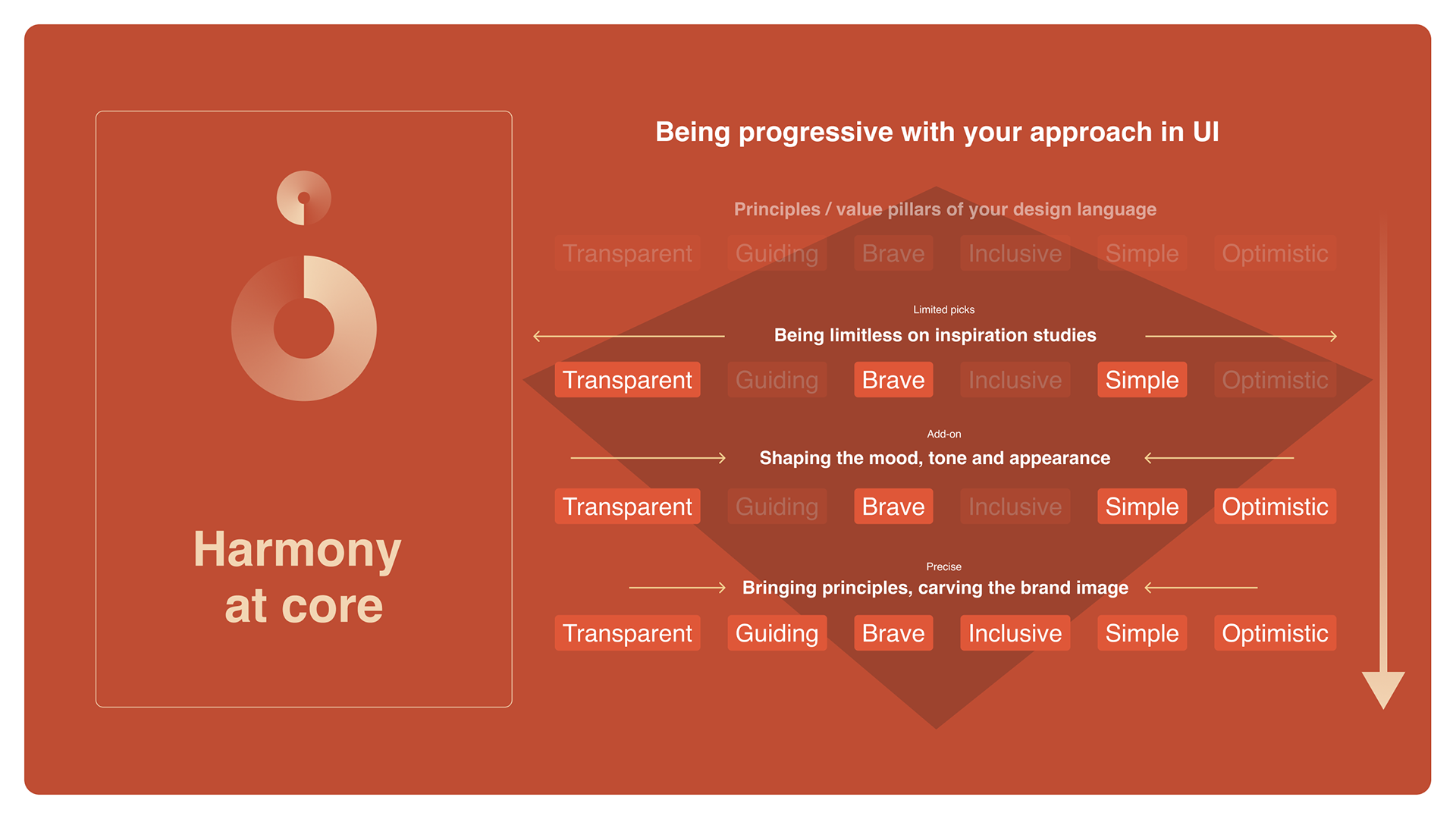 Harmony at core

Being progressive with your approach in UI

Principles / value pillars of your design language

Transparent Guiding Brave Inclusive Simple Optimistic

Limited picks
Being limitless on inspiration studies

Transparent Guiding Brave Inclusive Simple Optimistic

Add-on
Shaping the mood, tone and appearance

Transparent Guiding Brave Inclusive Simple Optimistic

Precise
Bringing principles, carving the brand image

Transparent Guiding Brave Inclusive Simple Optimistic